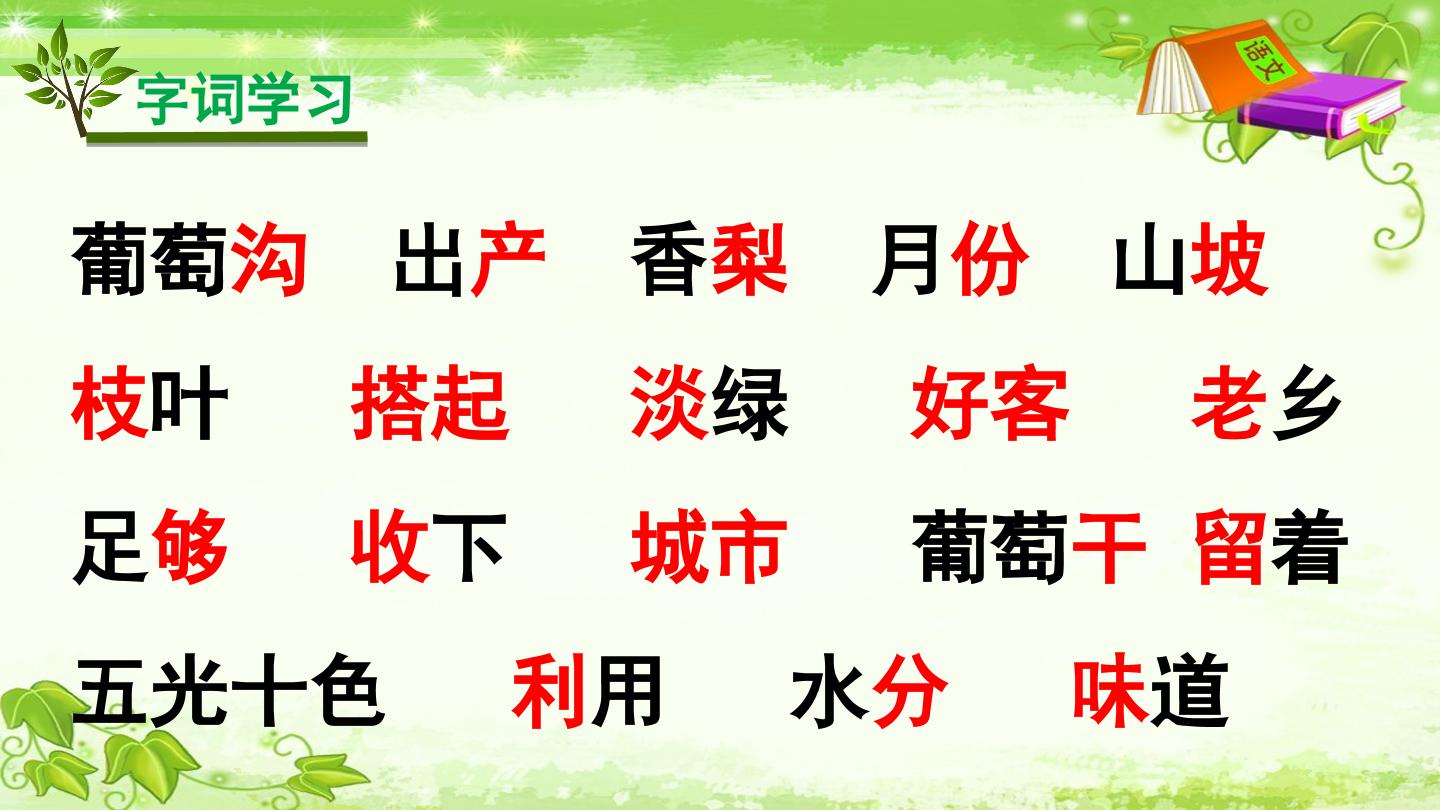 字词学习

语文

葡萄沟　出产　香梨　月份　山坡

枝叶　搭起　淡绿　好客　老乡

足够　收下　城市　葡萄干　留着

五光十色　利用　水分　味道